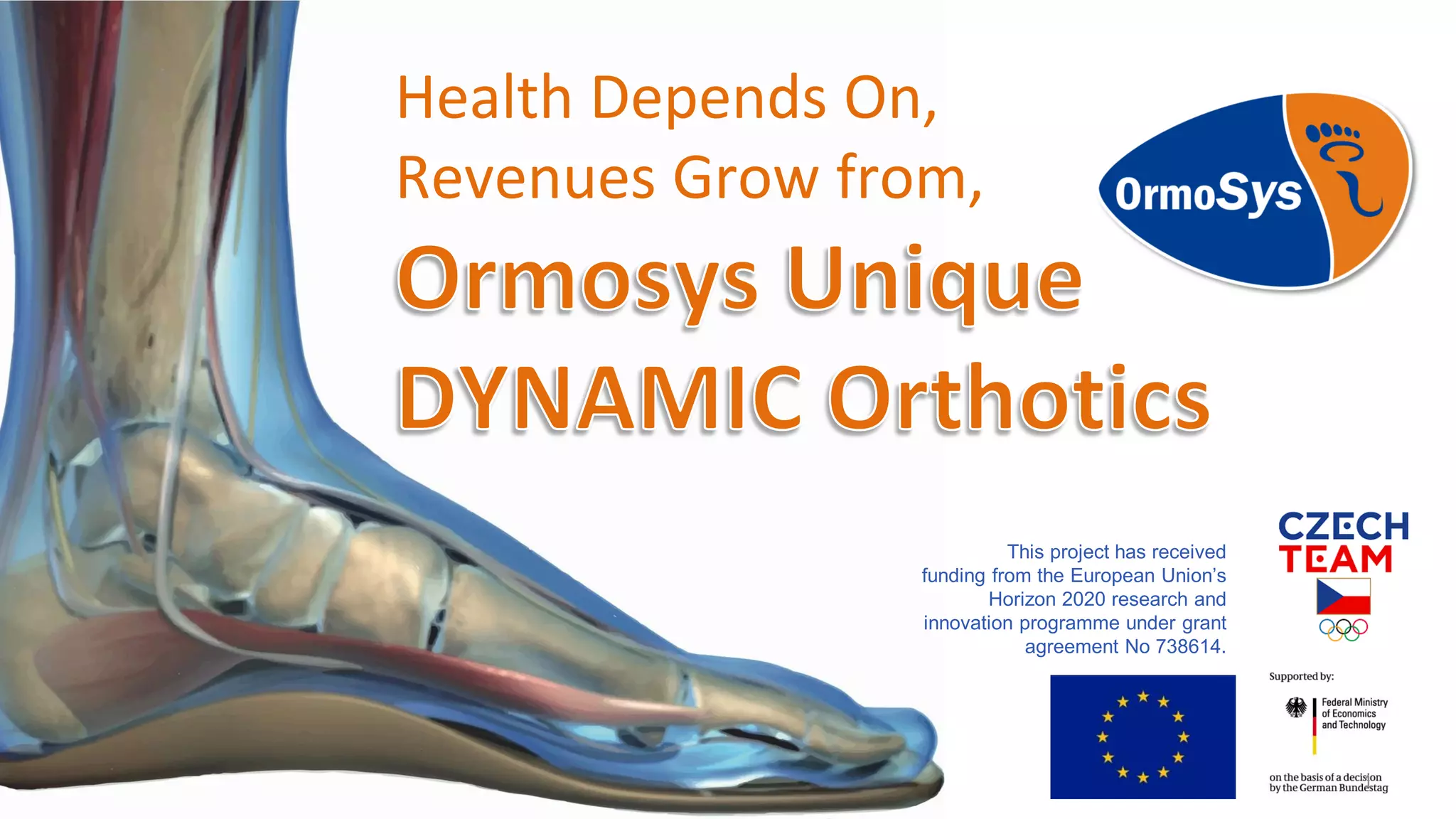 Health Depends On,
Revenues Grow from,
Ormosys Unique
DYNAMIC Orthotics

OrmoSys

This project has received funding from the European Union's Horizon 2020 research and innovation programme under grant agreement No 738614.

CZECH TEAM

Supported by:

Federal Ministry of Economics and Technology

on the basis of a decision by the German Bundestag